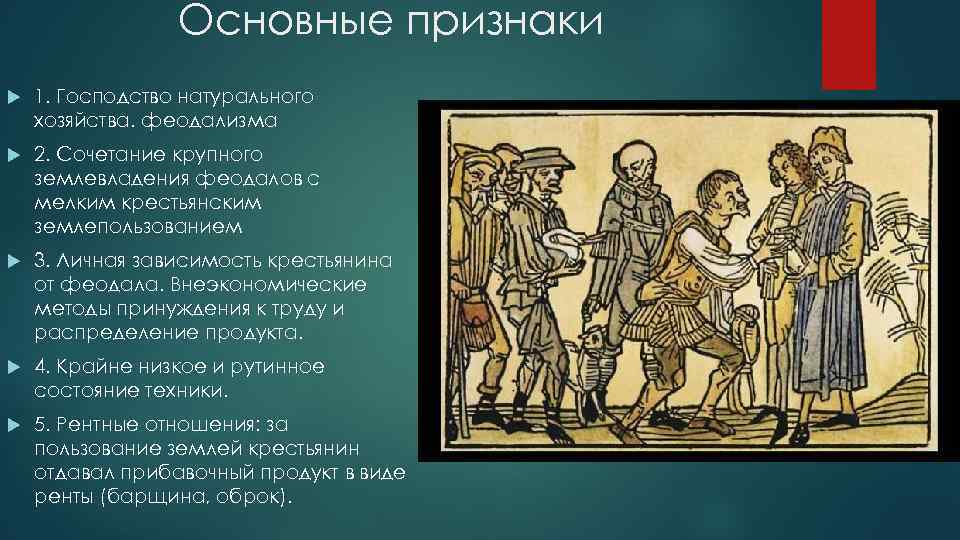 Основные признаки

1. Господство натурального хозяйства. феодализма

2. Сочетание крупного землевладения феодалов с мелким крестьянским землепользованием

3. Личная зависимость крестьянина от феодала. Внеэкономические методы принуждения к труду и распределение продукта.

4. Крайне низкое и рутинное состояние техники.

5. Рентные отношения: за пользование землей крестьянин отдавал прибавочный продукт в виде ренты (барщина, оброк).